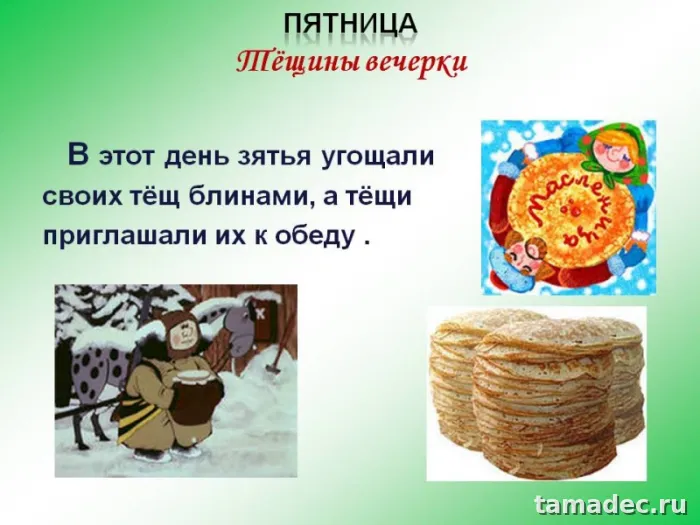 ПЯТНИЦА
Тёщины вечерки

В этот день зятья угощали своих тёщ блинами, а тёщи приглашали их к обеду .

Масленица

tamadec.ru